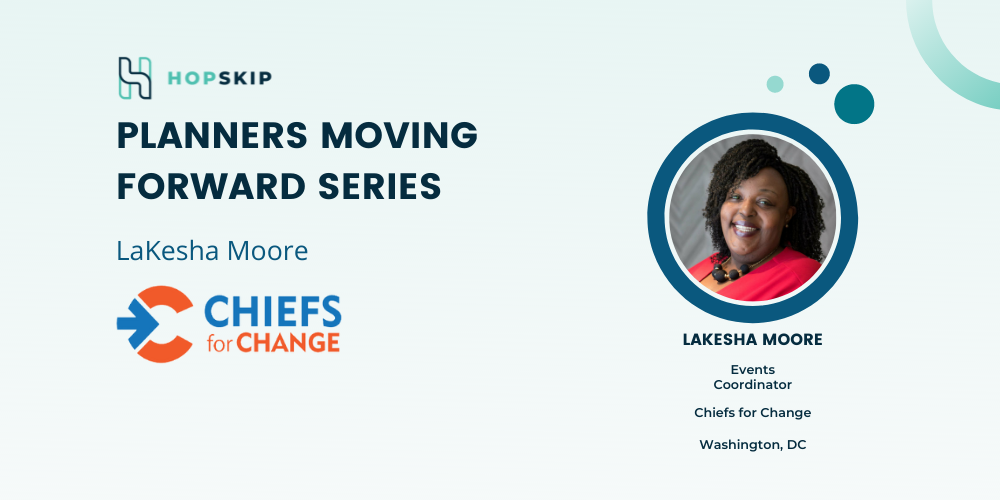 HOPSKIP

PLANNERS MOVING FORWARD SERIES

LaKesha Moore

CHIEFS for CHANGE

LAKESHA MOORE

Events Coordinator

Chiefs for Change

Washington, DC